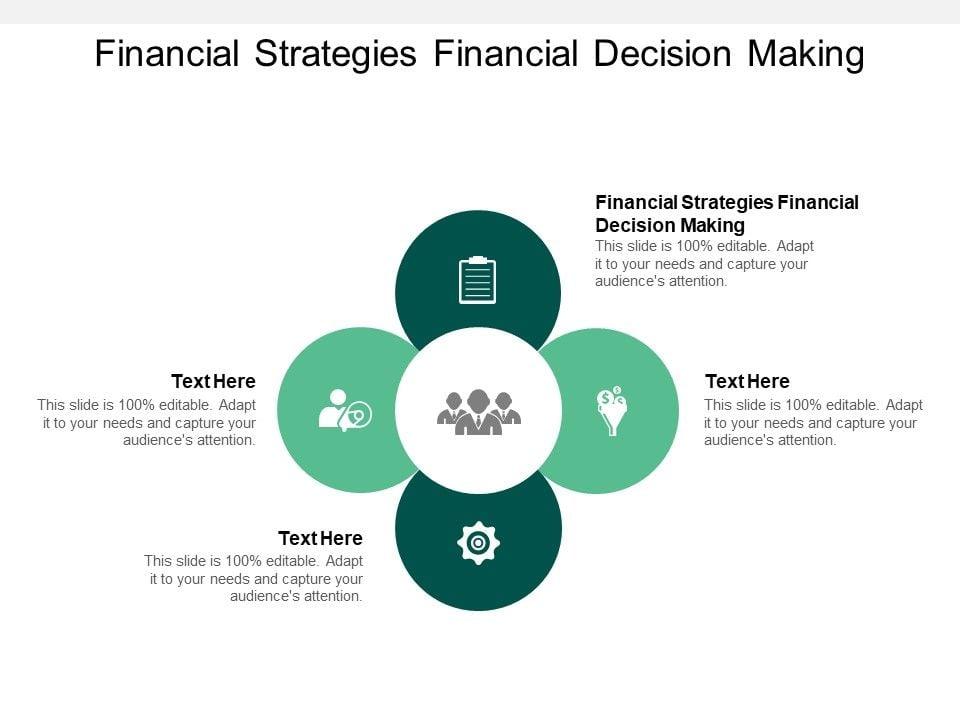 Financial Strategies Financial Decision Making

Financial Strategies Financial Decision Making
This slide is 100% editable. Adapt it to your needs and capture your audience's attention.

Text Here
This slide is 100% editable. Adapt it to your needs and capture your audience's attention.

Text Here
This slide is 100% editable. Adapt it to your needs and capture your audience's attention.

Text Here
This slide is 100% editable. Adapt it to your needs and capture your audience's attention.